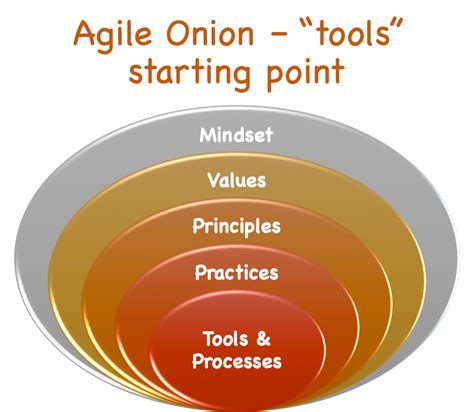 Agile Onion – "tools" starting point

Mindset

Values

Principles

Practices

Tools & Processes